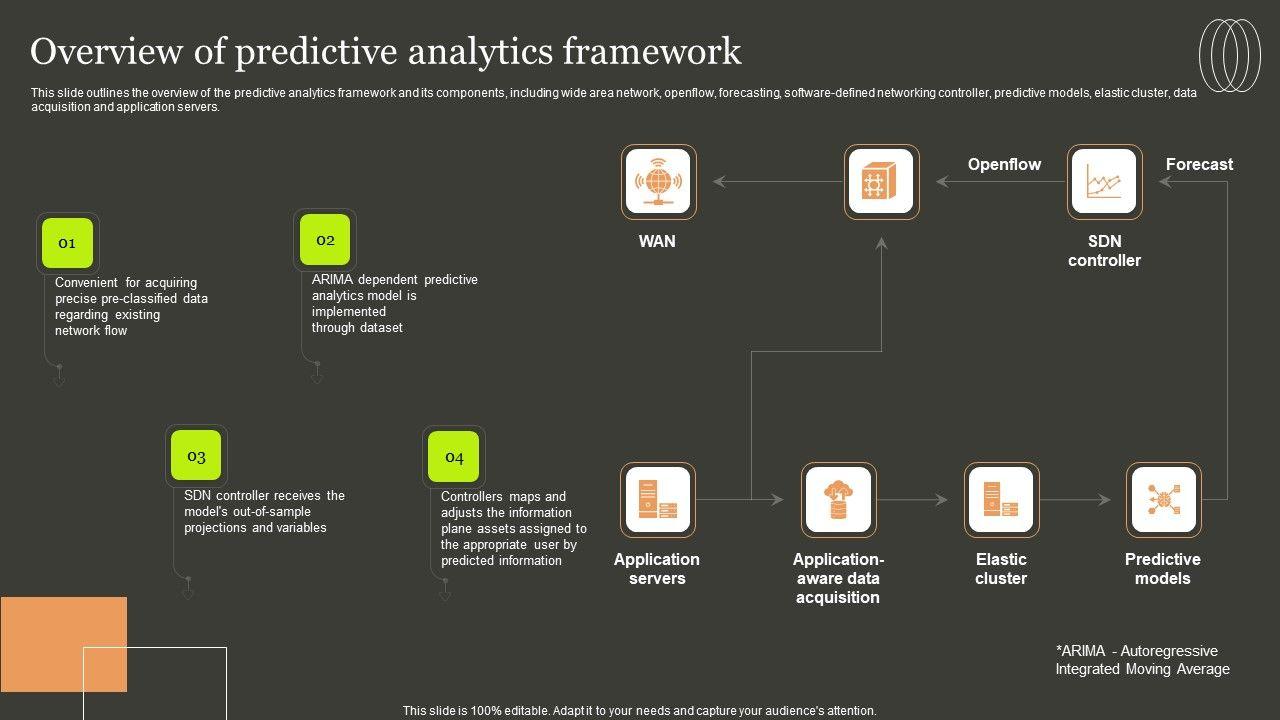 Overview of predictive analytics framework

This slide outlines the overview of the predictive analytics framework and its components, including wide area network, openflow, forecasting, software-defined networking controller, predictive models, elastic cluster, data acquisition and application servers.

01

Convenient for acquiring precise pre-classified data regarding existing network flow

02

ARIMA dependent predictive analytics model is implemented through dataset

03

SDN controller receives the model's out-of-sample projections and variables

04

Controllers maps and adjusts the information plane assets assigned to the appropriate user by predicted information

WAN

Openflow

SDN controller

Forecast

Application servers

Application-aware data acquisition

Elastic cluster

Predictive models

*ARIMA - Autoregressive Integrated Moving Average

This slide is 100% editable. Adapt it to your needs and capture your audience's attention.